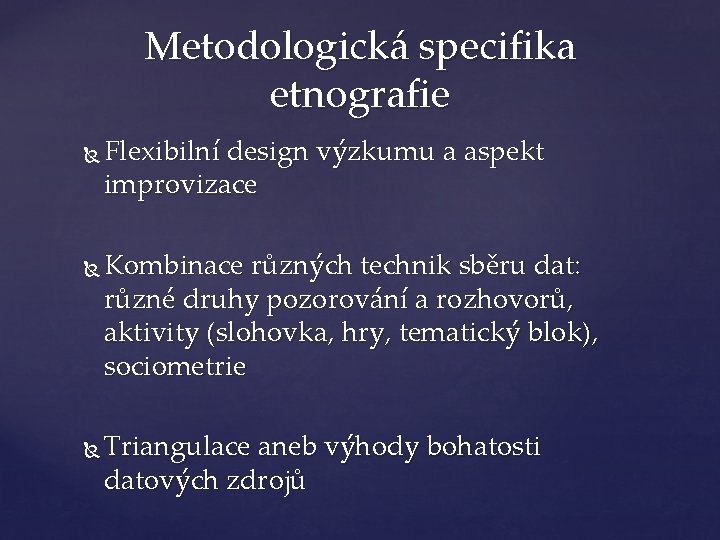 Metodologická specifika etnografie

Flexibilní design výzkumu a aspekt improvizace

Kombinace různých technik sběru dat: různé druhy pozorování a rozhovorů, aktivity (slohovka, hry, tematický blok), sociometrie

Triangulace aneb výhody bohatosti datových zdrojů